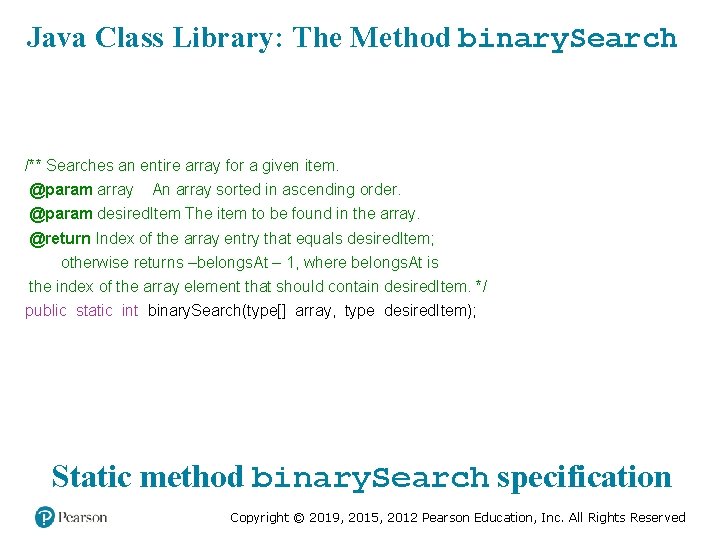 Java Class Library: The Method binarySearch

/** Searches an entire array for a given item.
 @param array An array sorted in ascending order.
 @param desiredItem The item to be found in the array.
 @return Index of the array entry that equals desiredItem;
 otherwise returns –belongsAt – 1, where belongsAt is
 the index of the array element that should contain desiredItem. */
public static int binarySearch(type[] array, type desiredItem);

Static method binarySearch specification

Pearson

Copyright © 2019, 2015, 2012 Pearson Education, Inc. All Rights Reserved